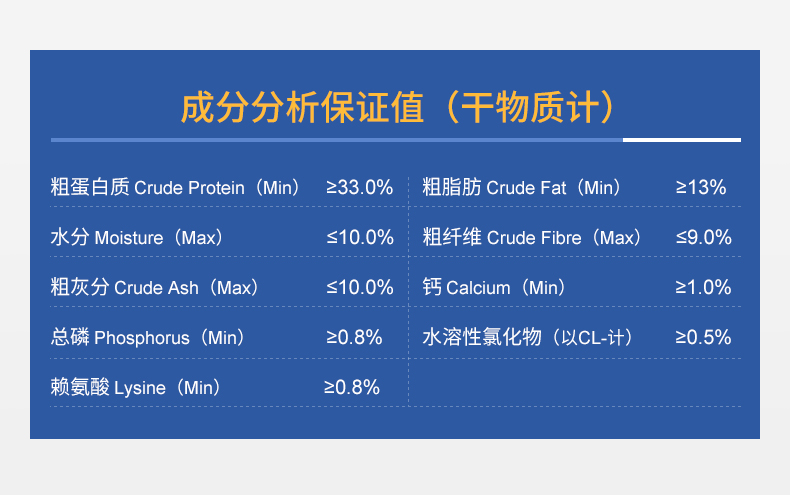 成分分析保证值（干物质计）

| | | | |
|---|---|---|---|
| 粗蛋白质 Crude Protein（Min） | ≥33.0% | 粗脂肪 Crude Fat（Min） | ≥13% |
| 水分 Moisture（Max） | ≤10.0% | 粗纤维 Crude Fibre（Max） | ≤9.0% |
| 粗灰分 Crude Ash（Max） | ≤10.0% | 钙 Calcium（Min） | ≥1.0% |
| 总磷 Phosphorus（Min） | ≥0.8% | 水溶性氯化物（以CL-计） | ≥0.5% |
| 赖氨酸 Lysine（Min） | ≥0.8% | | |